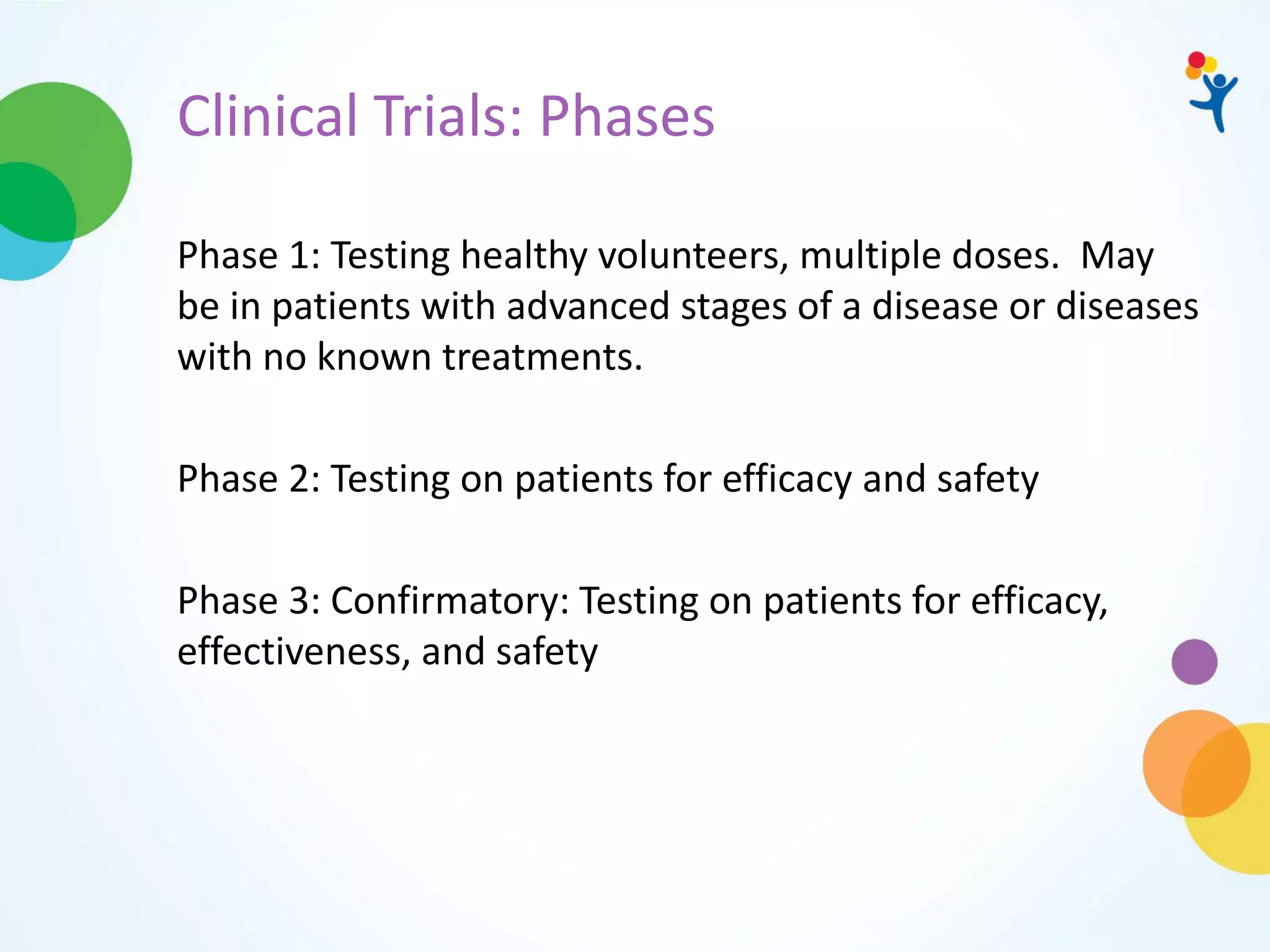 Clinical Trials: Phases

Phase 1: Testing healthy volunteers, multiple doses. May be in patients with advanced stages of a disease or diseases with no known treatments.

Phase 2: Testing on patients for efficacy and safety

Phase 3: Confirmatory: Testing on patients for efficacy, effectiveness, and safety